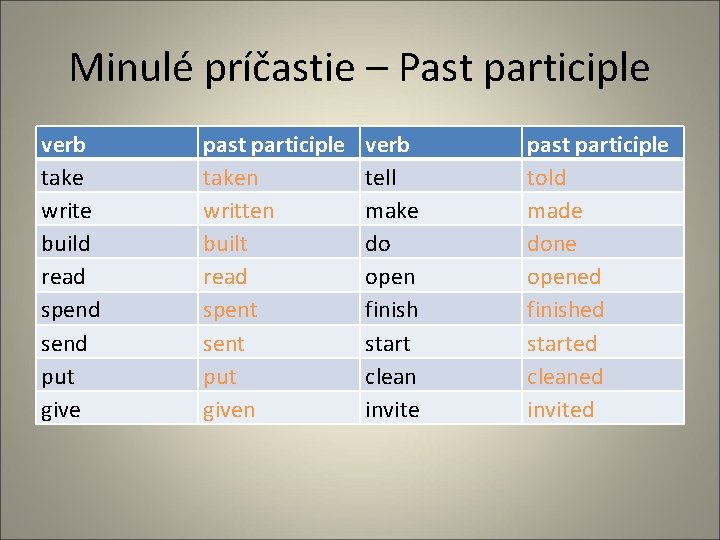 Minulé príčastie – Past participle

| verb | past participle | verb | past participle |
|---|---|---|---|
| take | taken | tell | told |
| write | written | make | made |
| build | built | do | done |
| read | read | open | opened |
| spend | spent | finish | finished |
| send | sent | start | started |
| put | put | clean | cleaned |
| give | given | invite | invited |